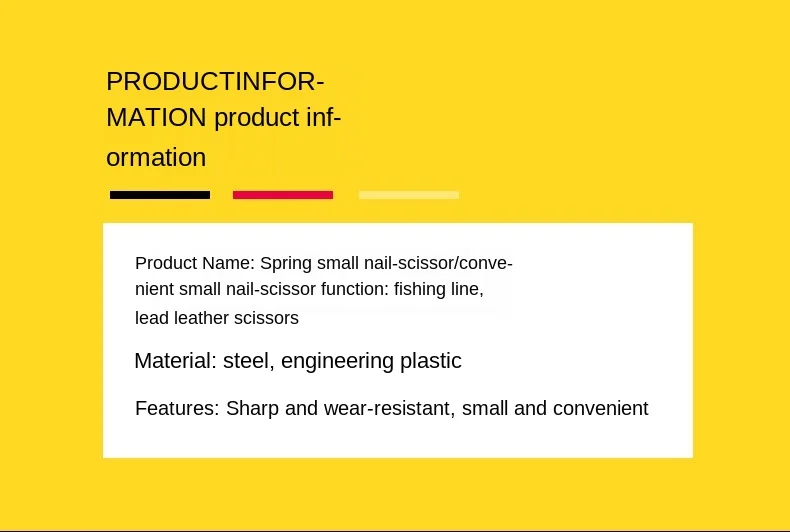 PRODUCTINFORMATION product information

Product Name: Spring small nail-scissor/convenient small nail-scissor function: fishing line, lead leather scissors

Material: steel, engineering plastic

Features: Sharp and wear-resistant, small and convenient